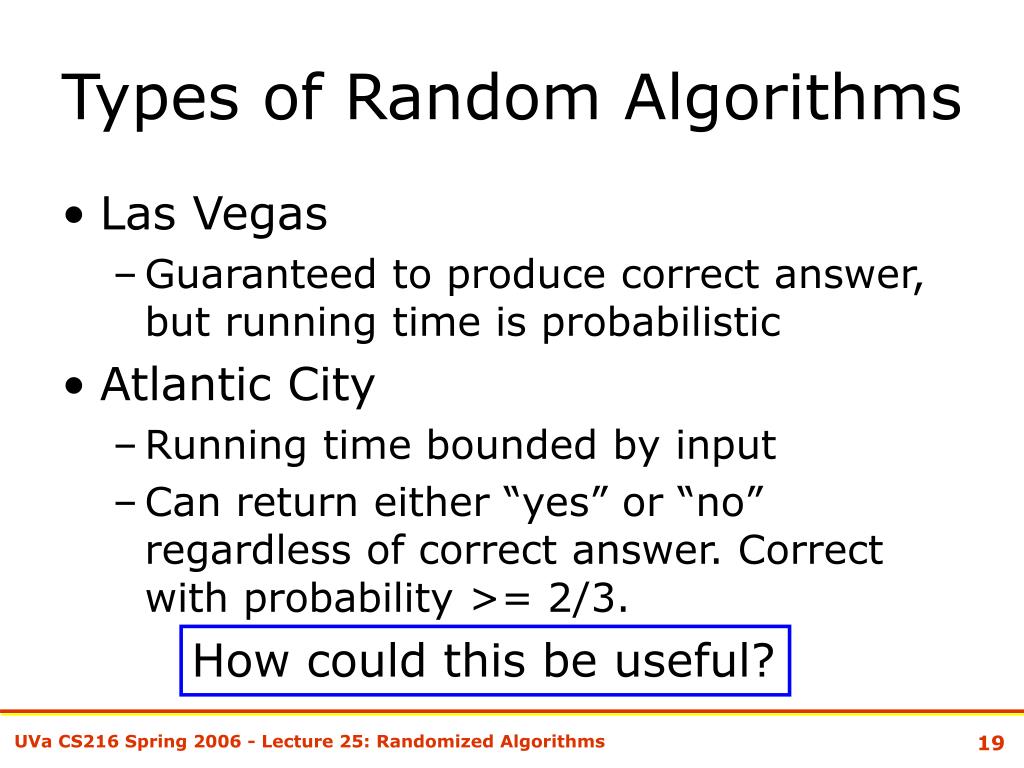 Types of Random Algorithms

• Las Vegas
  – Guaranteed to produce correct answer, but running time is probabilistic
• Atlantic City
  – Running time bounded by input
  – Can return either “yes” or “no” regardless of correct answer. Correct with probability >= 2/3.

How could this be useful?

UVa CS216 Spring 2006 - Lecture 25: Randomized Algorithms

19